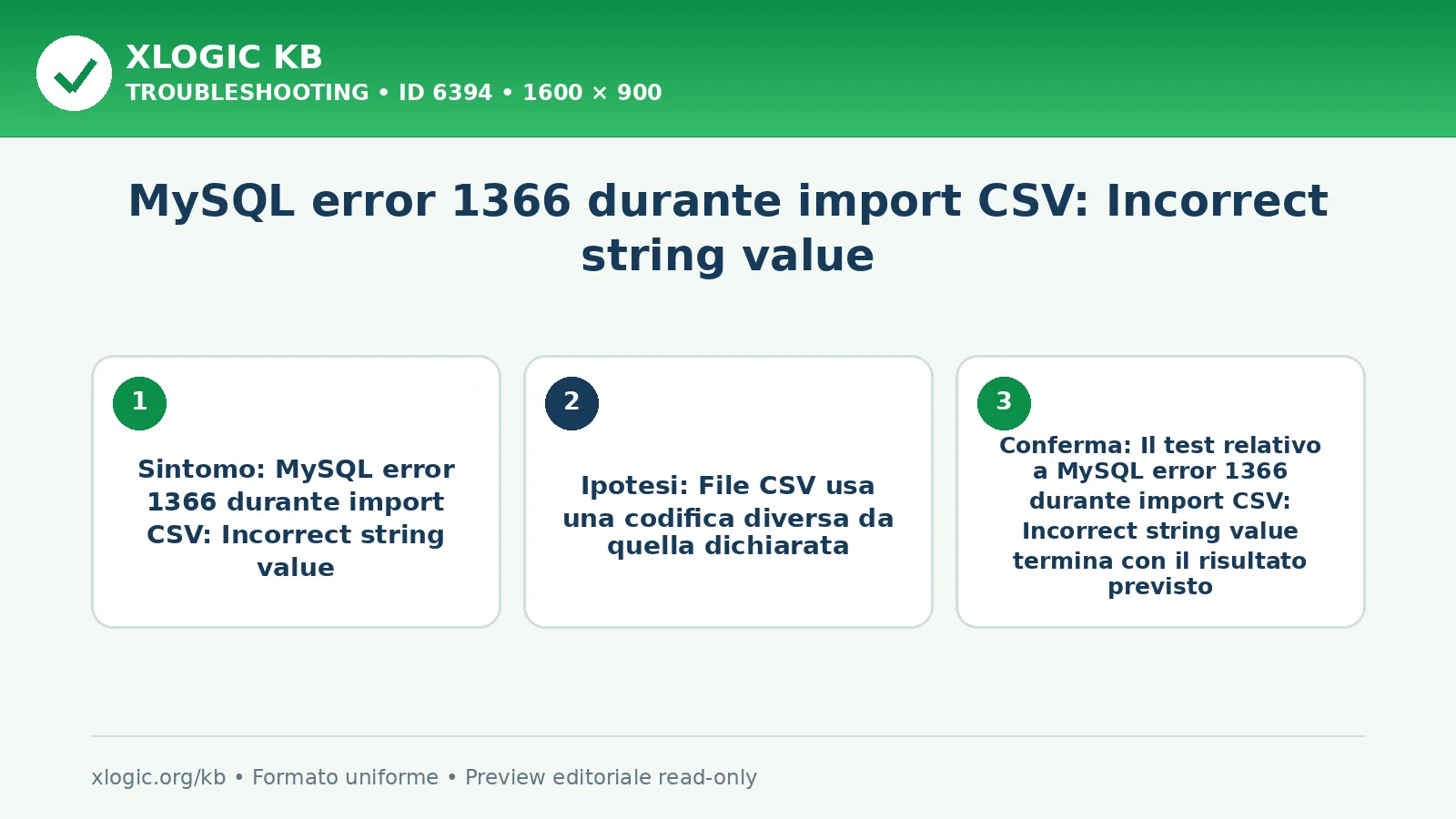 XLOGIC KB
TROUBLESHOOTING • ID 6394 • 1600 × 900

MySQL error 1366 durante import CSV: Incorrect string value

1

Sintomo: MySQL error 1366 durante import CSV: Incorrect string value

2

Ipotesi: File CSV usa una codifica diversa da quella dichiarata

3

Conferma: Il test relativo a MySQL error 1366 durante import CSV: Incorrect string value termina con il risultato previsto

xlogic.org/kb • Formato uniforme • Preview editoriale read-only